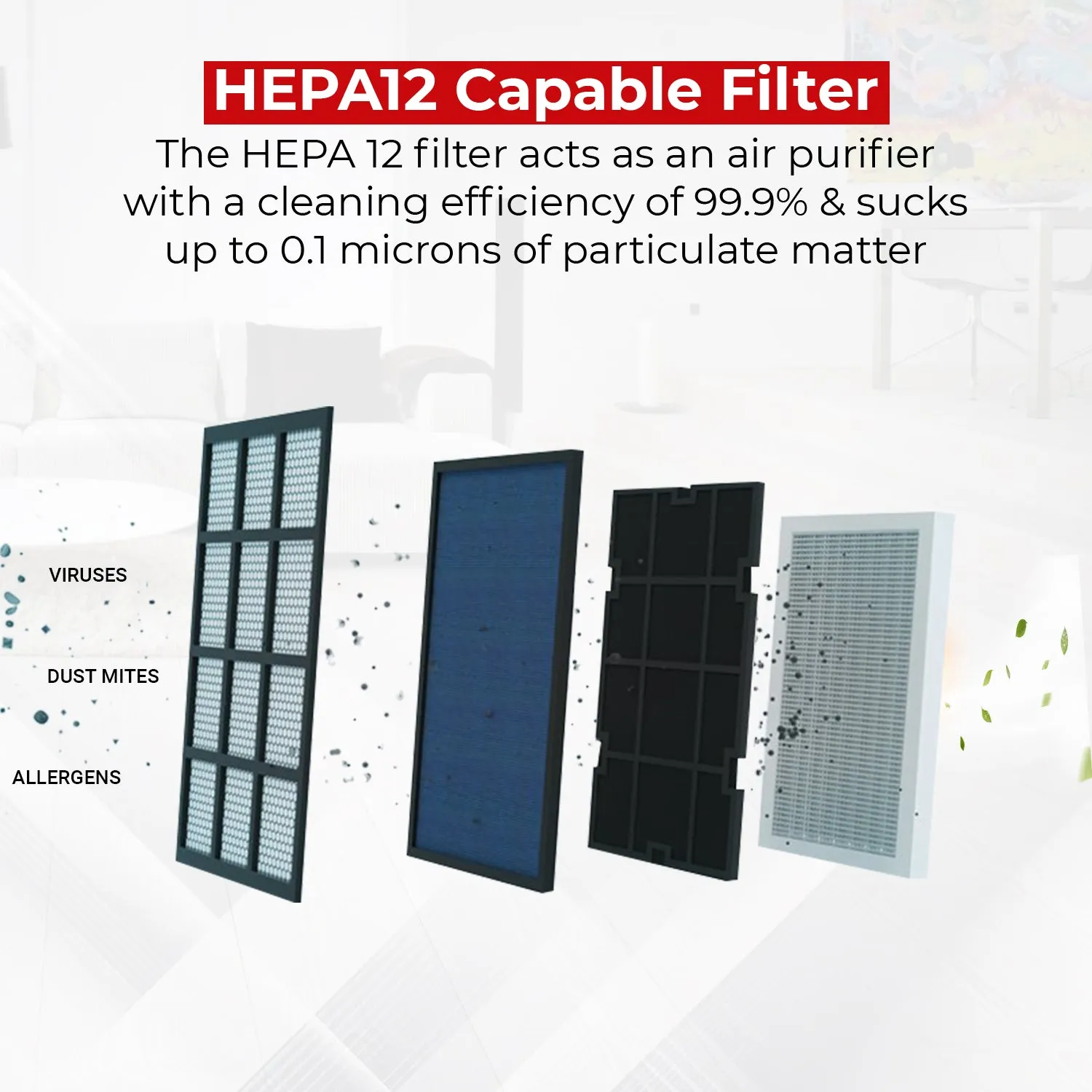 HEPA12 Capable Filter

The HEPA 12 filter acts as an air purifier with a cleaning efficiency of 99.9% & sucks up to 0.1 microns of particulate matter

VIRUSES

DUST MITES

ALLERGENS